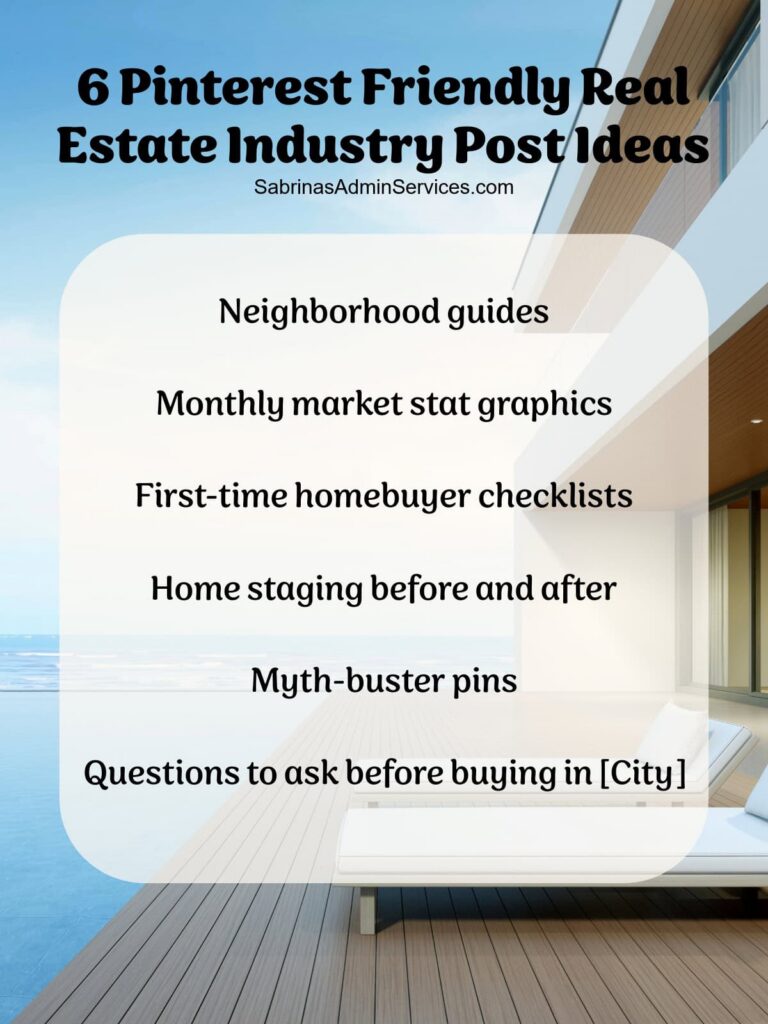 6 Pinterest Friendly Real Estate Industry Post Ideas

SabrinasAdminServices.com

Neighborhood guides

Monthly market stat graphics

First-time homebuyer checklists

Home staging before and after

Myth-buster pins

Questions to ask before buying in [City]